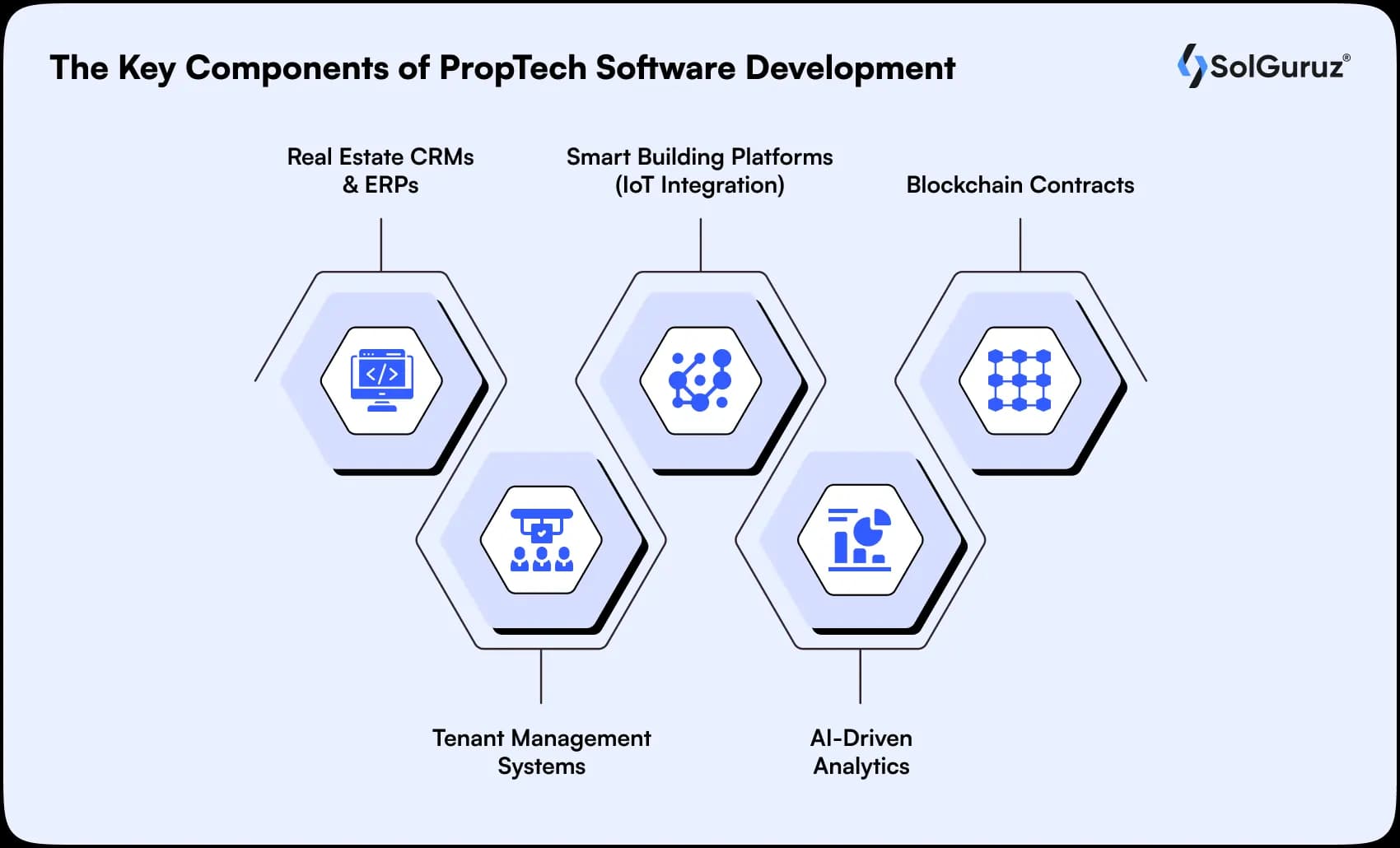 The Key Components of PropTech Software Development

SolGuruz®

Real Estate CRMs & ERPs

Smart Building Platforms (IoT Integration)

Blockchain Contracts

Tenant Management Systems

AI-Driven Analytics